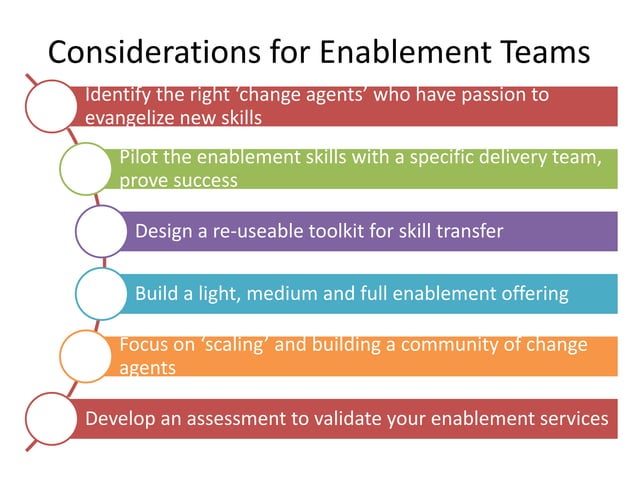 Considerations for Enablement Teams

Identify the right ‘change agents’ who have passion to evangelize new skills

Pilot the enablement skills with a specific delivery team, prove success

Design a re-useable toolkit for skill transfer

Build a light, medium and full enablement offering

Focus on ‘scaling’ and building a community of change agents

Develop an assessment to validate your enablement services